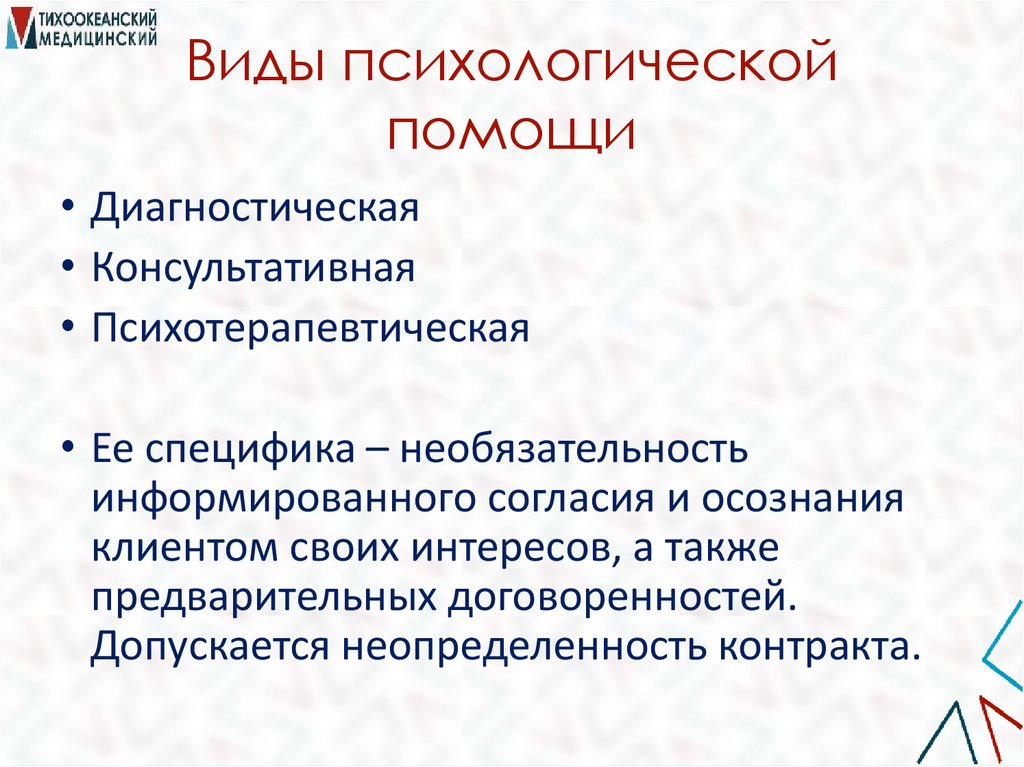 ТИХООКЕАНСКИЙ МЕДИЦИНСКИЙ

Виды психологической помощи

• Диагностическая
• Консультативная
• Психотерапевтическая

• Ее специфика – необязательность информированного согласия и осознания клиентом своих интересов, а также предварительных договоренностей. Допускается неопределенность контракта.